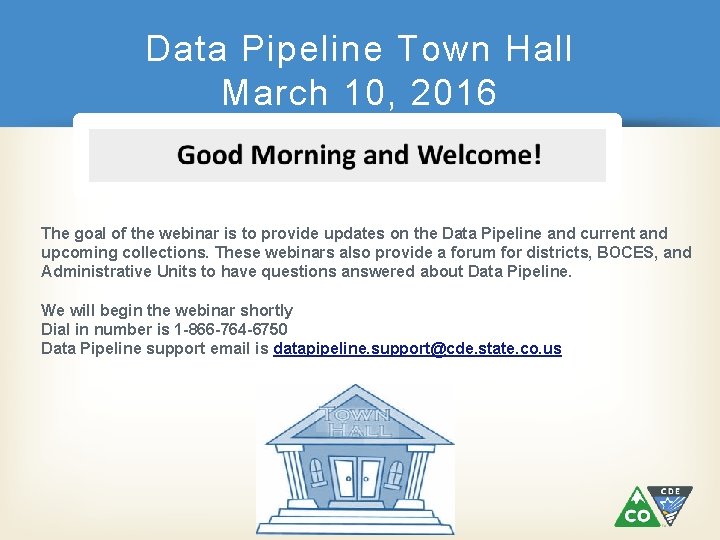 Data Pipeline Town Hall
March 10, 2016

Good Morning and Welcome!

The goal of the webinar is to provide updates on the Data Pipeline and current and upcoming collections. These webinars also provide a forum for districts, BOCES, and Administrative Units to have questions answered about Data Pipeline.

We will begin the webinar shortly
Dial in number is 1-866-764-6750
Data Pipeline support email is datapipeline.support@cde.state.co.us

TOWN HALL

CDE

CO